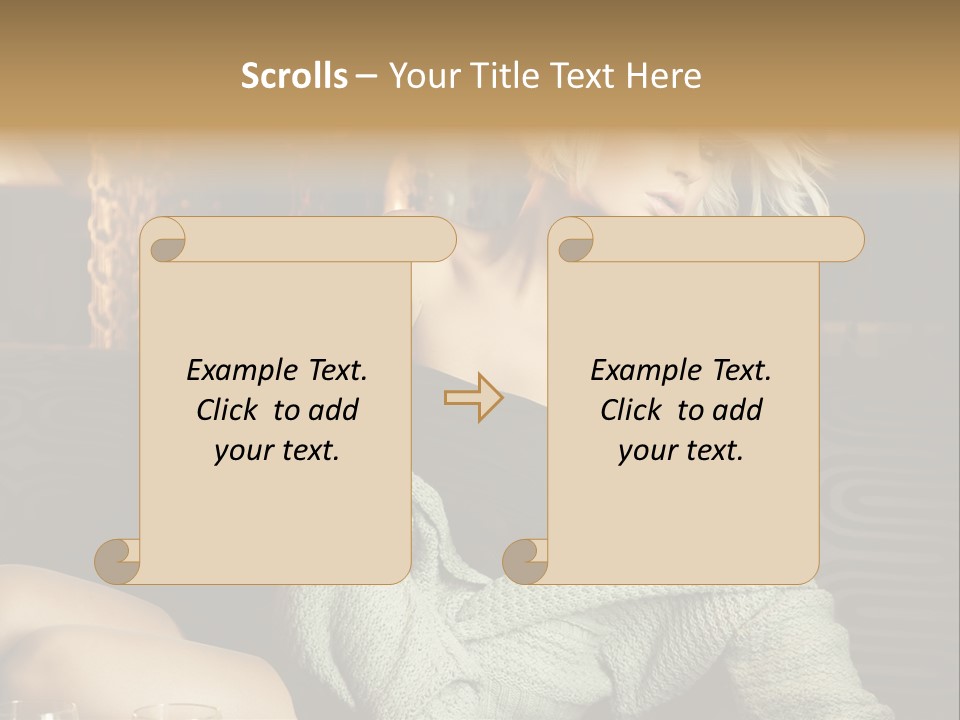 Scrolls – Your Title Text Here

Example Text. Click to add your text.

Example Text. Click to add your text.